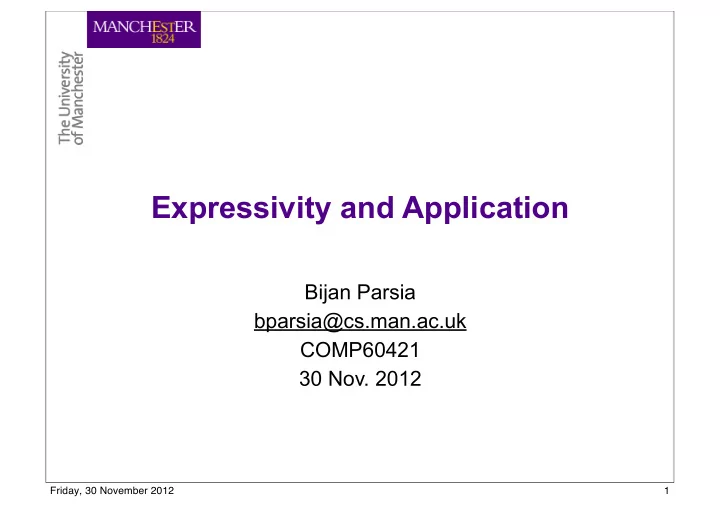 MANCHESTER
1824

The University
of Manchester

Expressivity and Application

Bijan Parsia
bparsia@cs.man.ac.uk
COMP60421
30 Nov. 2012

Friday, 30 November 2012

1